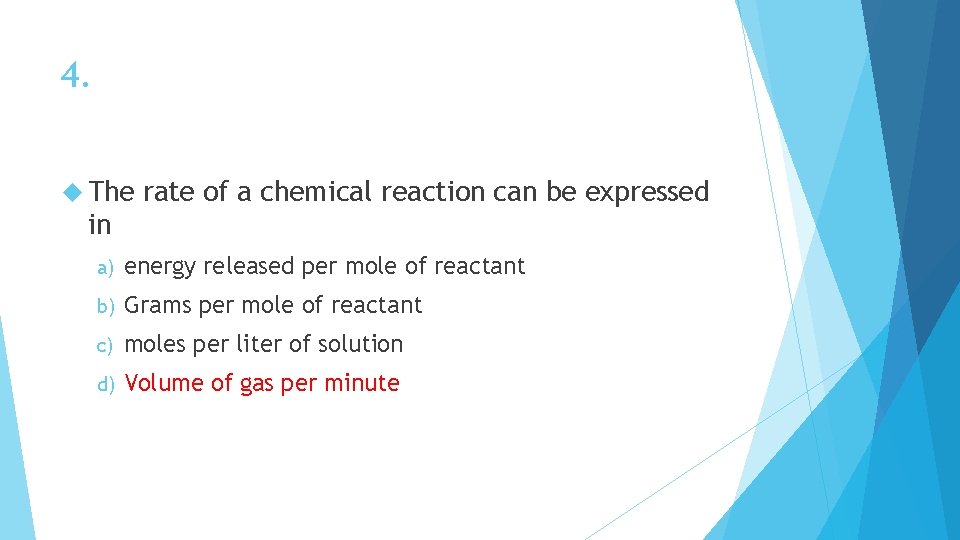 4.

The rate of a chemical reaction can be expressed in

a) energy released per mole of reactant

b) Grams per mole of reactant

c) moles per liter of solution

d) Volume of gas per minute